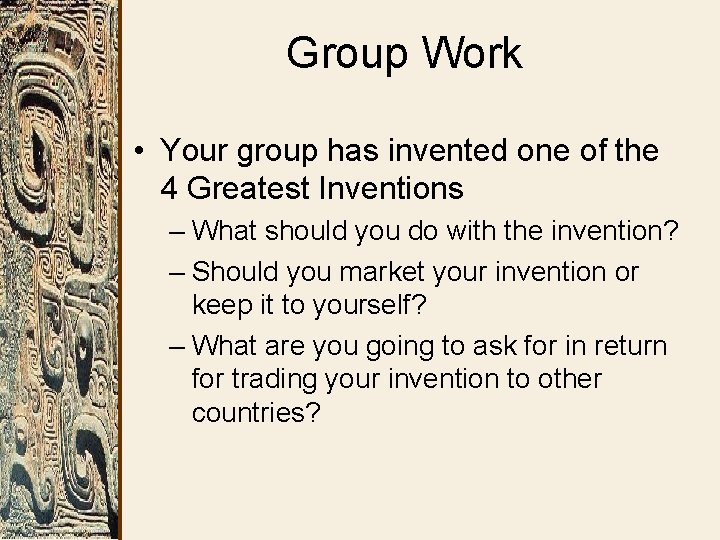 Group Work

• Your group has invented one of the 4 Greatest Inventions
– What should you do with the invention?
– Should you market your invention or keep it to yourself?
– What are you going to ask for in return for trading your invention to other countries?